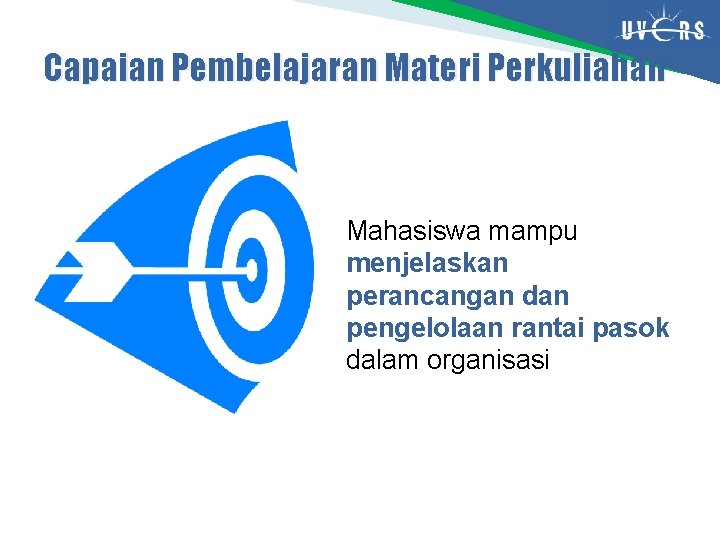 UVERS

Capaian Pembelajaran Materi Perkuliahan

Mahasiswa mampu menjelaskan perancangan dan pengelolaan rantai pasok dalam organisasi